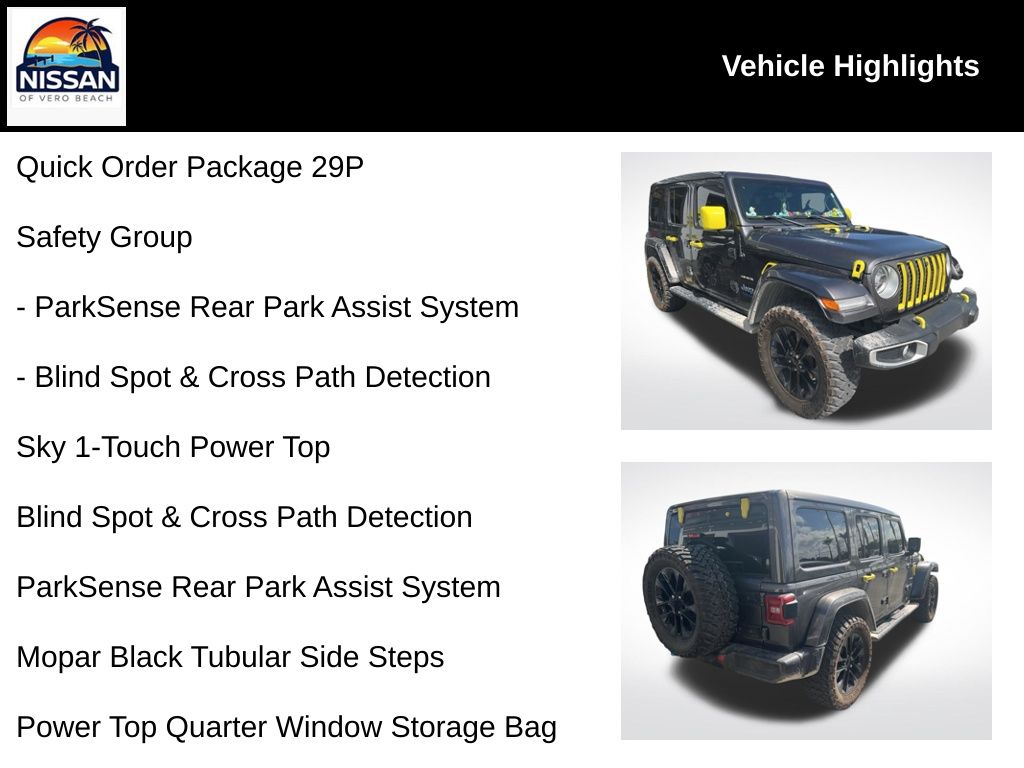 NISSAN
OF VERO BEACH

Vehicle Highlights

Quick Order Package 29P

Safety Group

- ParkSense Rear Park Assist System

- Blind Spot & Cross Path Detection

Sky 1-Touch Power Top

Blind Spot & Cross Path Detection

ParkSense Rear Park Assist System

Mopar Black Tubular Side Steps

Power Top Quarter Window Storage Bag